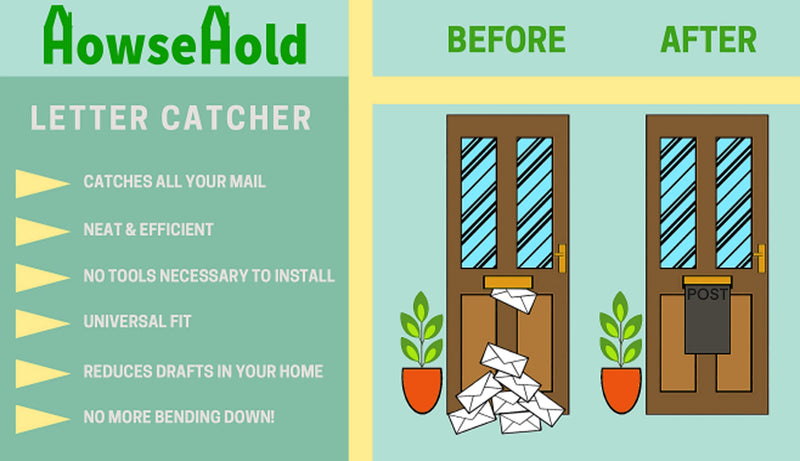 HowseHold

LETTER CATCHER

CATCHES ALL YOUR MAIL

NEAT & EFFICIENT

NO TOOLS NECESSARY TO INSTALL

UNIVERSAL FIT

REDUCES DRAFTS IN YOUR HOME

NO MORE BENDING DOWN!

BEFORE

AFTER

POST